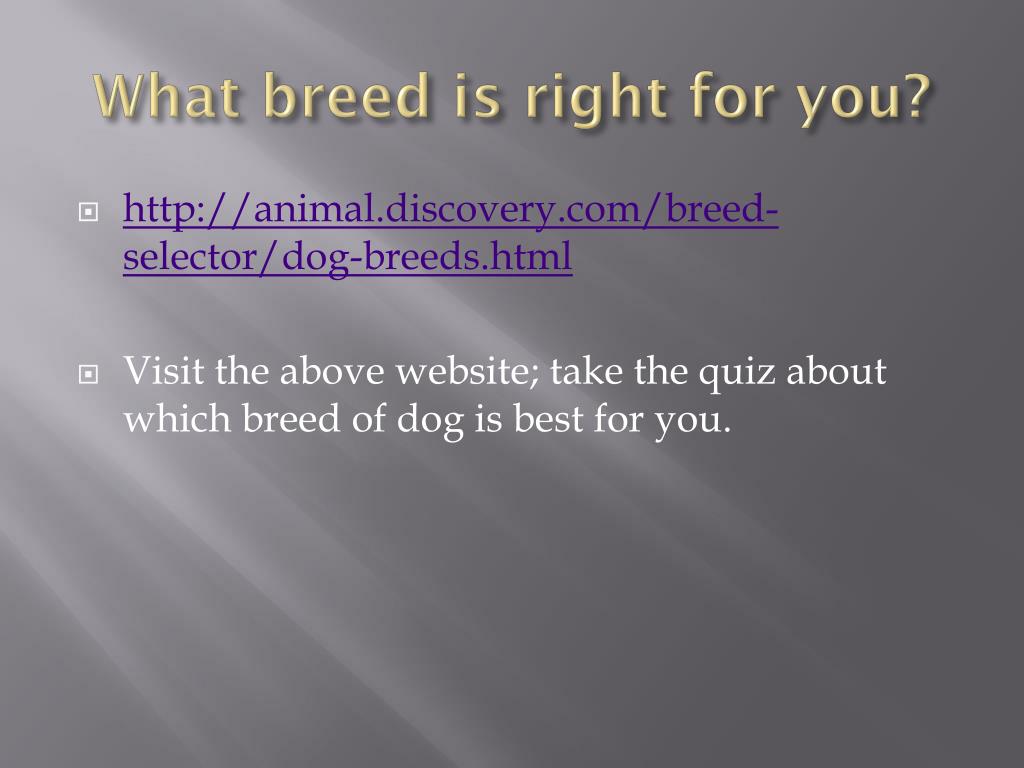 What breed is right for you?

http://animal.discovery.com/breed-selector/dog-breeds.html

Visit the above website; take the quiz about which breed of dog is best for you.